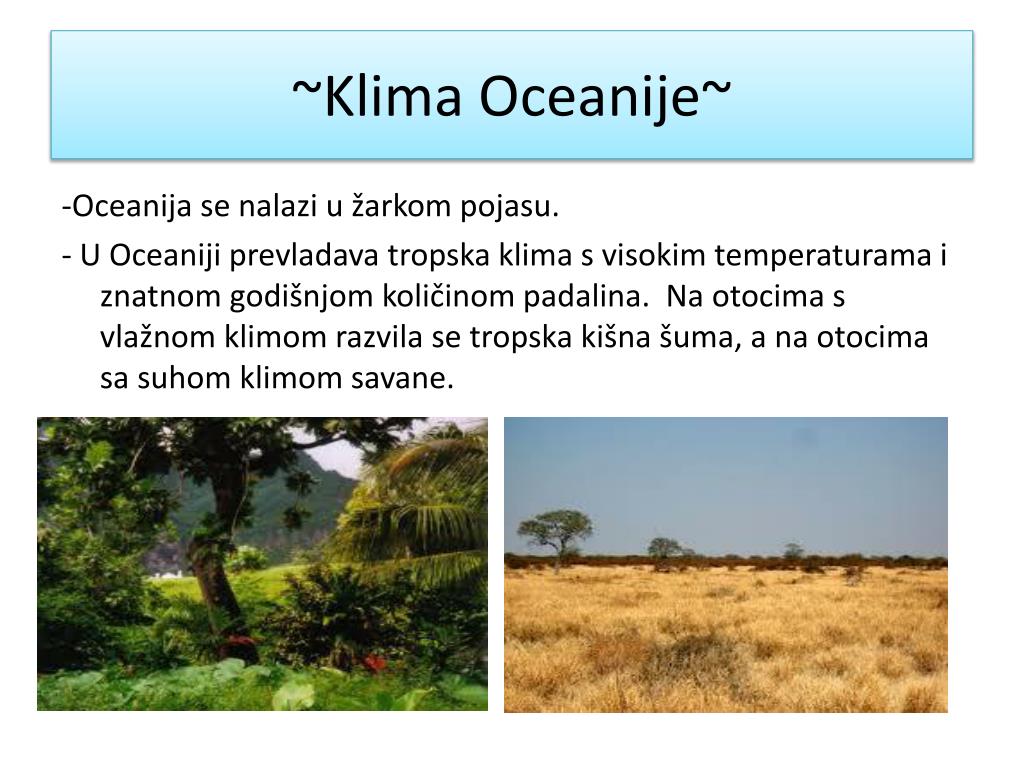 ~Klima Oceanije~

-Oceanija se nalazi u žarkom pojasu.

- U Oceaniji prevladava tropska klima s visokim temperaturama i znatnom godišnjom količinom padalina. Na otocima s vlažnom klimom razvila se tropska kišna šuma, a na otocima sa suhom klimom savane.